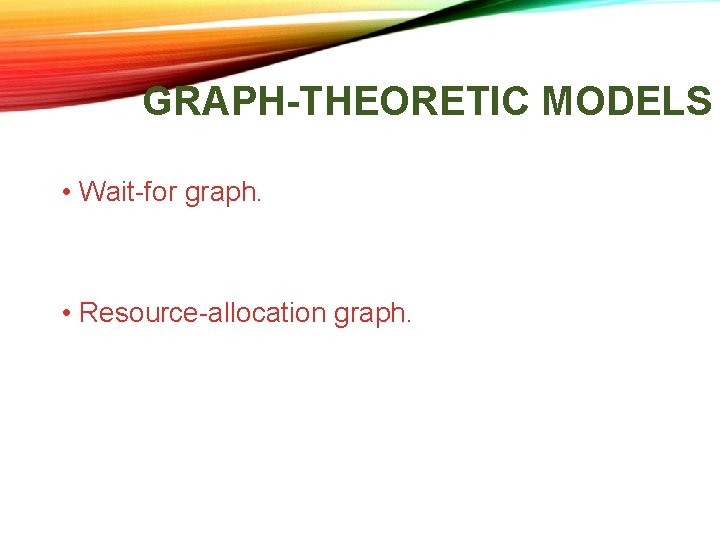 GRAPH-THEORETIC MODELS

• Wait-for graph.

• Resource-allocation graph.